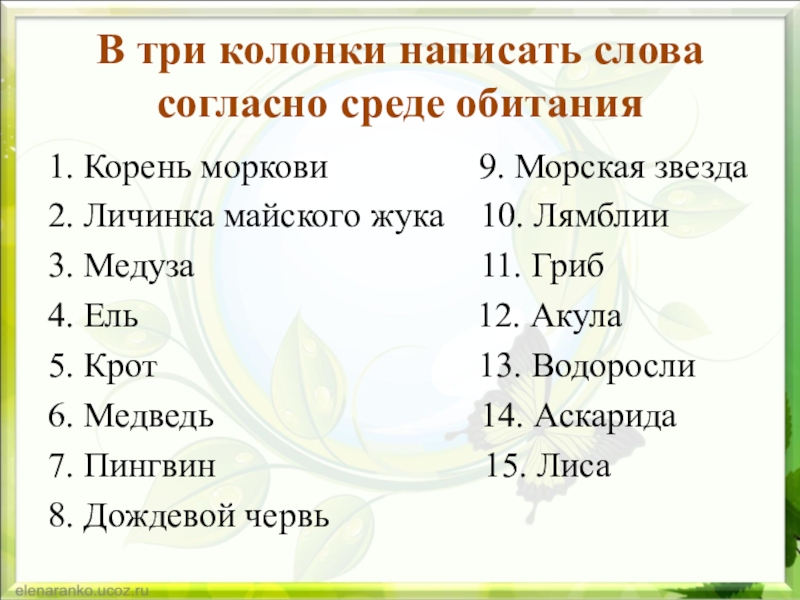 В три колонки написать слова согласно среде обитания

1. Корень моркови
2. Личинка майского жука
3. Медуза
4. Ель
5. Крот
6. Медведь
7. Пингвин
8. Дождевой червь

9. Морская звезда
10. Лямблии
11. Гриб
12. Акула
13. Водоросли
14. Аскарида
15. Лиса

elenaranko.ucoz.ru